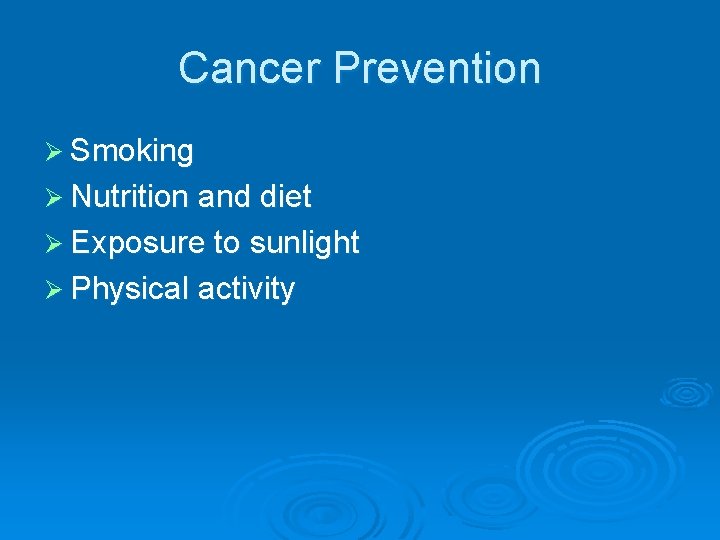 Cancer Prevention

➢ Smoking
➢ Nutrition and diet
➢ Exposure to sunlight
➢ Physical activity